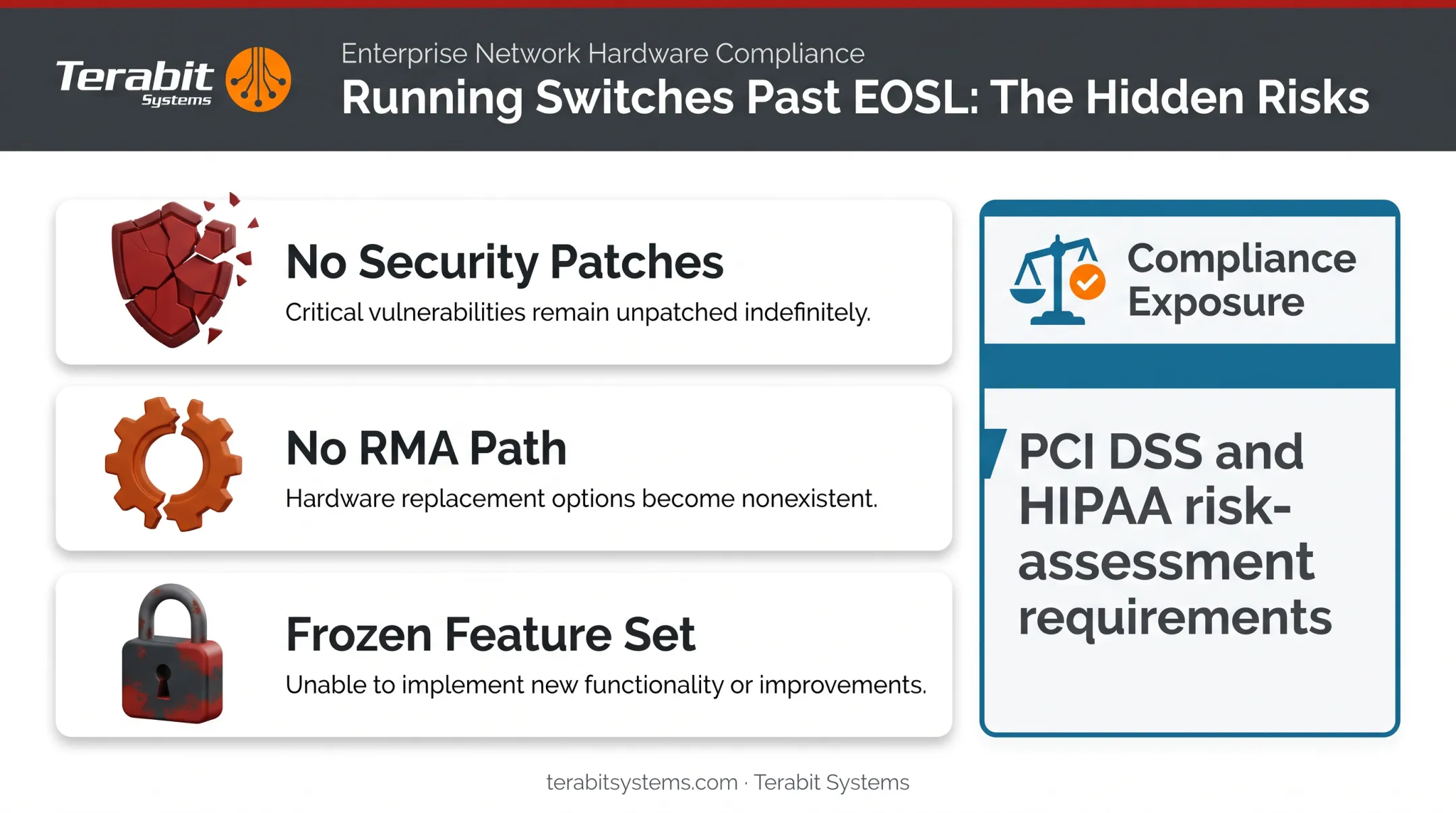 Terabit Systems

Enterprise Network Hardware Compliance

Running Switches Past EOSL: The Hidden Risks

No Security Patches

Critical vulnerabilities remain unpatched indefinitely.

No RMA Path

Hardware replacement options become nonexistent.

Frozen Feature Set

Unable to implement new functionality or improvements.

Compliance Exposure

PCI DSS and HIPAA risk-assessment requirements

terabitsystems.com · Terabit Systems